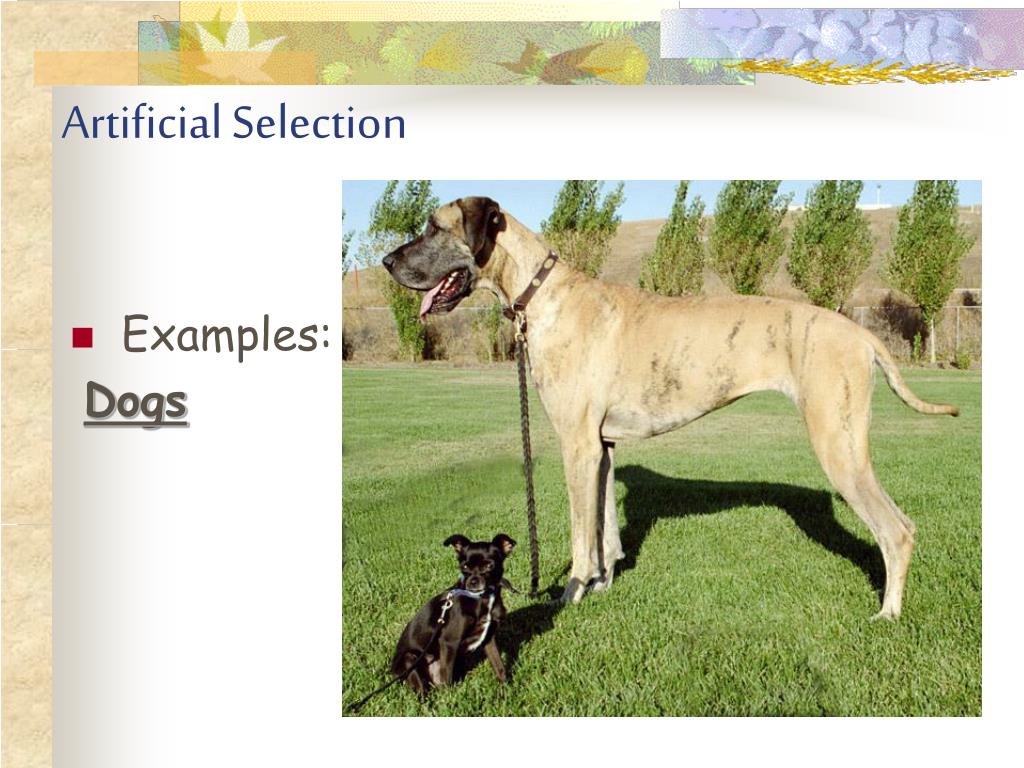 Artificial Selection

Examples:

Dogs